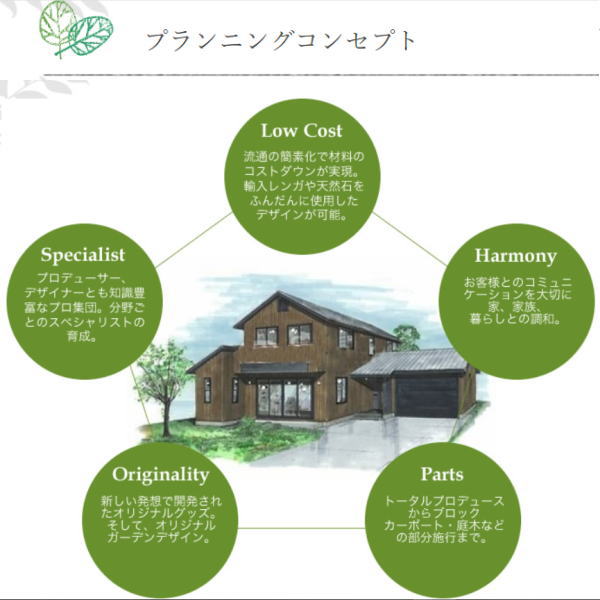 プランニングコンセプト

Low Cost
流通の簡素化で材料のコストダウンが実現。輸入レンガや天然石をふんだんに使用したデザインが可能。

Specialist
プロデューサー、デザイナーとも知識豊富なプロ集団。分野ごとのスペシャリストの育成。

Harmony
お客様とのコミュニケーションを大切に家、家族、暮らしとの調和。

Originality
新しい発想で開発されたオリジナルグッズ。そして、オリジナルガーデンデザイン。

Parts
トータルプロデュースからブロックカーポート・庭木などの部分施行まで。